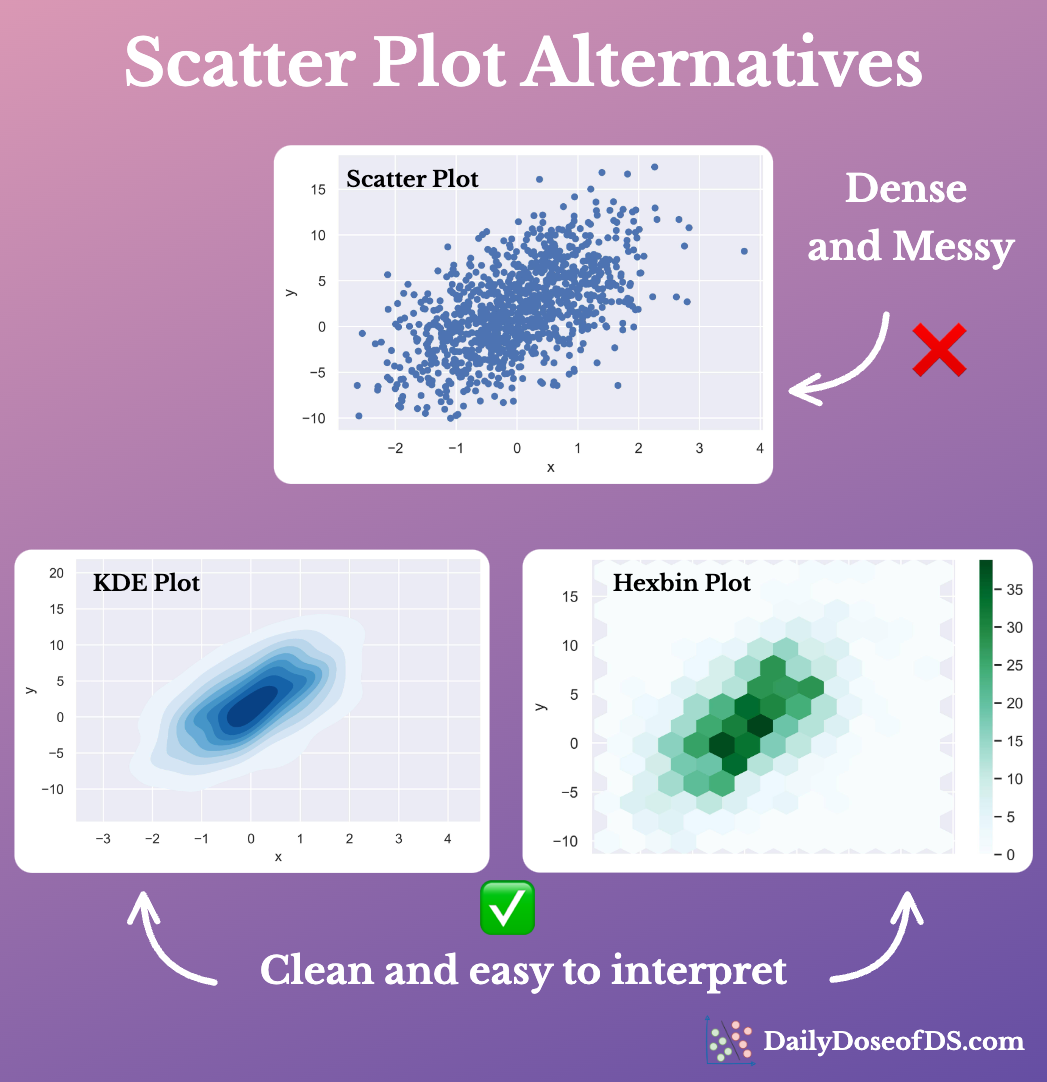 Scatter Plot Alternatives

Scatter Plot

15
10
5
0
−5
−10
y
−2
−1
0
1
2
3
4
x

Dense and Messy

KDE Plot

20
15
10
5
0
−5
−10
y
−3
−2
−1
0
1
2
3
4
x

Hexbin Plot

15
10
5
0
−5
−10
y

35
30
25
20
15
10
5
0

Clean and easy to interpret

DailyDoseofDS.com